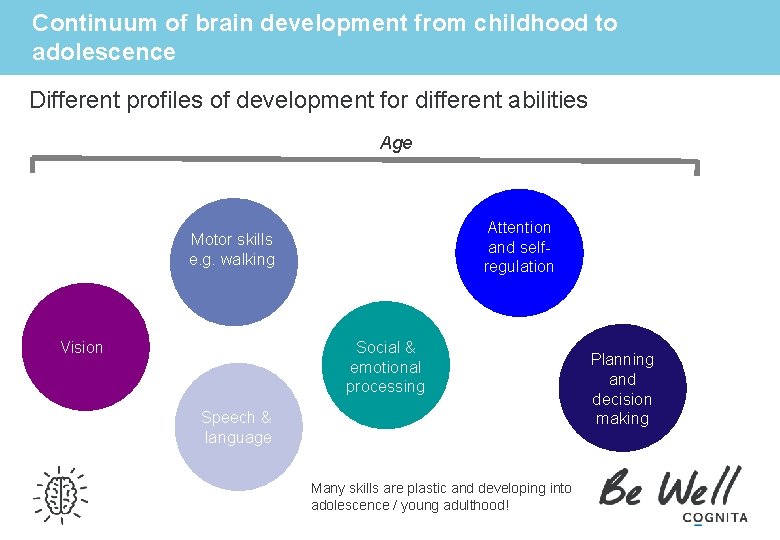 Continuum of brain development from childhood to adolescence

Different profiles of development for different abilities

Age

Vision

Motor skills e.g. walking

Speech & language

Social & emotional processing

Attention and self-regulation

Planning and decision making

Many skills are plastic and developing into adolescence / young adulthood!

Be Well
COGNITA